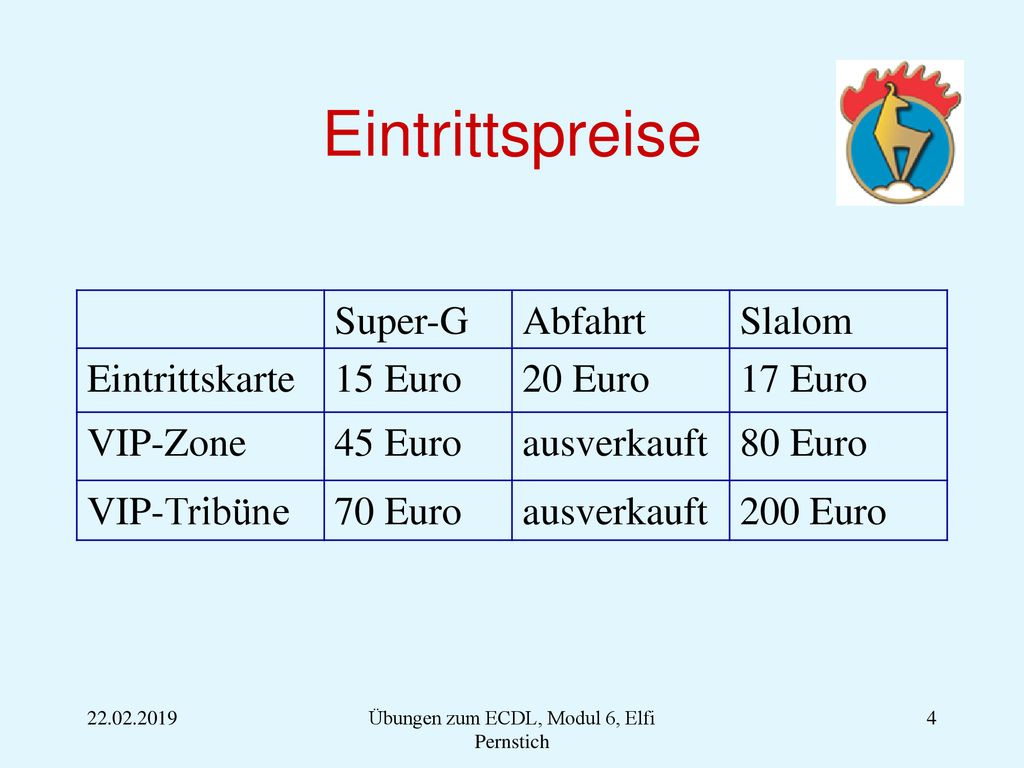 Eintrittspreise

| | Super-G | Abfahrt | Slalom |
|---|---|---|---|
| Eintrittskarte | 15 Euro | 20 Euro | 17 Euro |
| VIP-Zone | 45 Euro | ausverkauft | 80 Euro |
| VIP-Tribüne | 70 Euro | ausverkauft | 200 Euro |

22.02.2019

Übungen zum ECDL, Modul 6, Elfi Pernstich

4